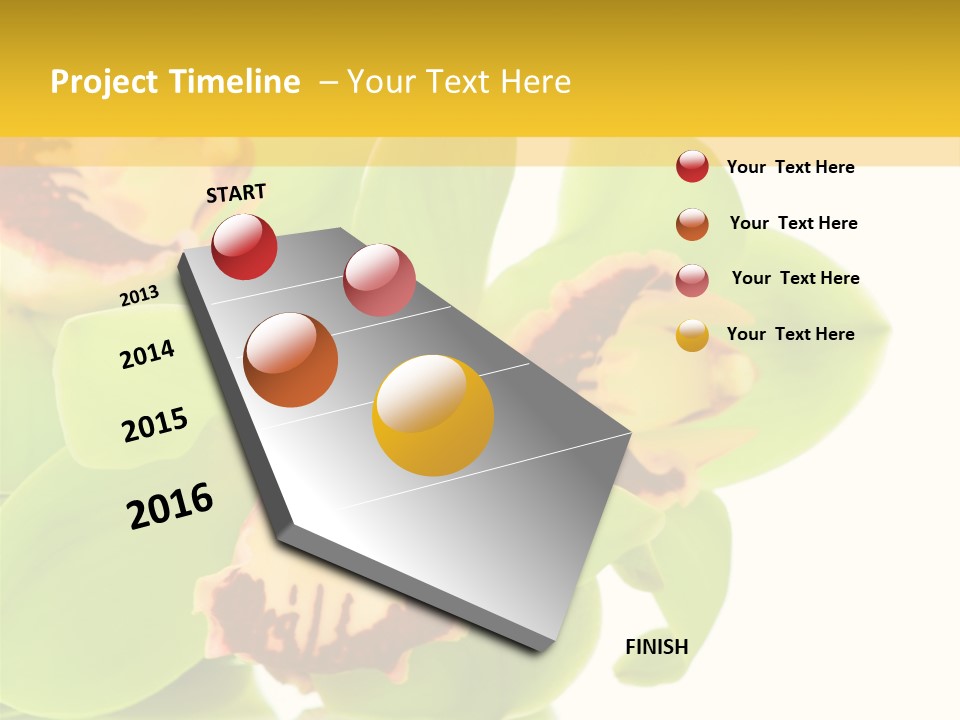 Project Timeline – Your Text Here

START

2013

2014

2015

2016

FINISH

Your Text Here

Your Text Here

Your Text Here

Your Text Here